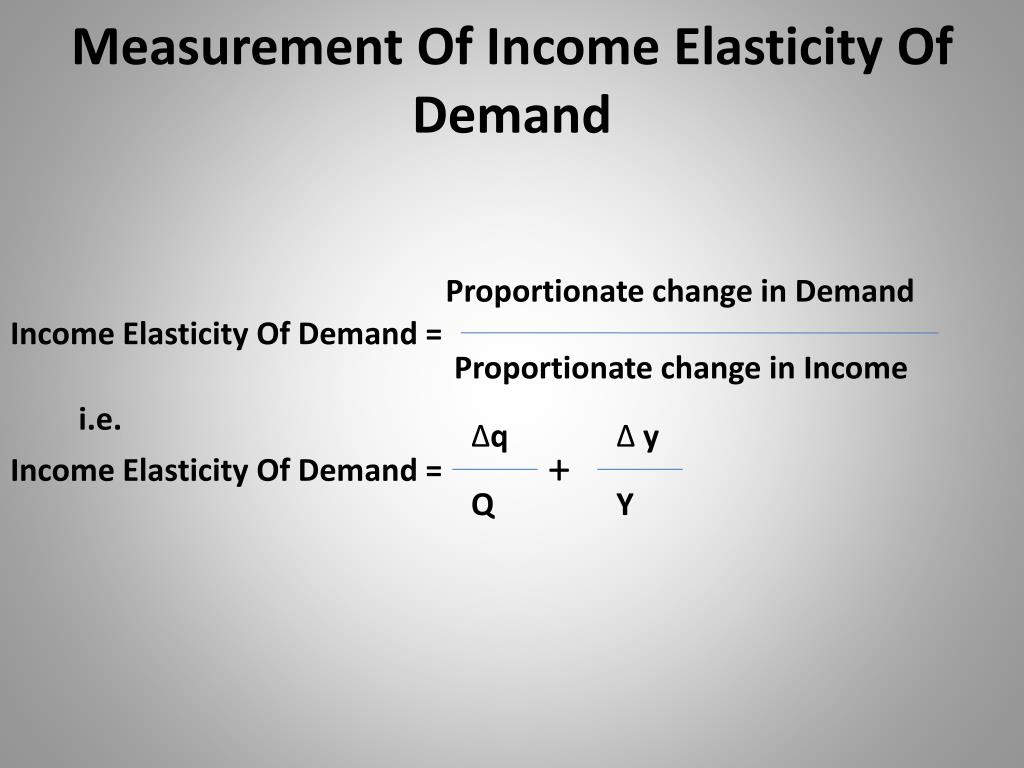 Measurement Of Income Elasticity Of Demand

Income Elasticity Of Demand = $\frac{\text{Proportionate change in Demand}}{\text{Proportionate change in Income}}$

i.e.

Income Elasticity Of Demand = $\frac{\Delta q}{Q} + \frac{\Delta y}{Y}$